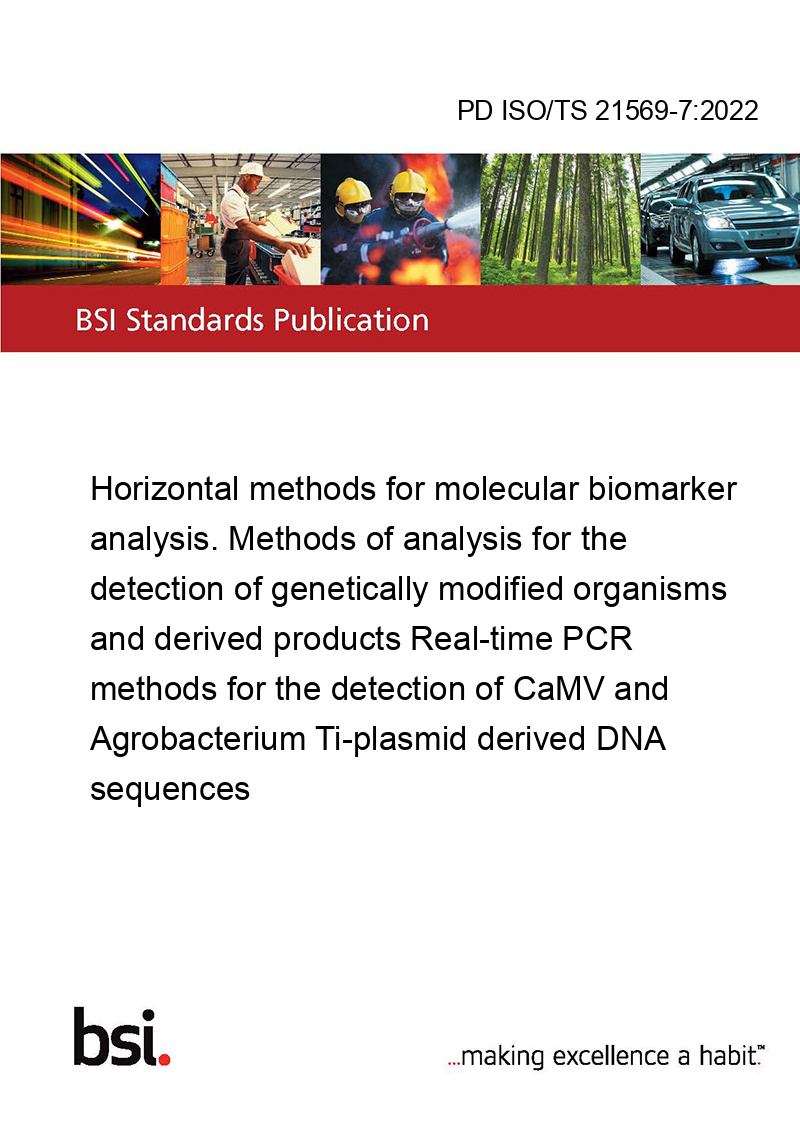 PD ISO/TS 21569-7:2022

BSI Standards Publication

Horizontal methods for molecular biomarker analysis. Methods of analysis for the detection of genetically modified organisms and derived products Real-time PCR methods for the detection of CaMV and Agrobacterium Ti-plasmid derived DNA sequences

bsi.

...making excellence a habit.™